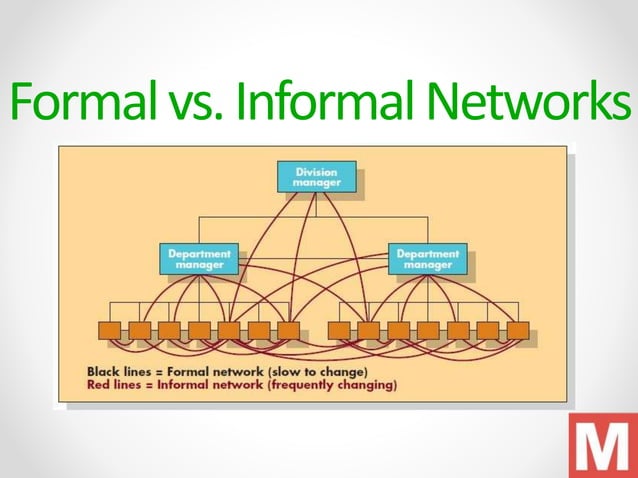 Formal vs. Informal Networks

Division manager

Department manager

Department manager

Black lines = Formal network (slow to change)
Red lines = Informal network (frequently changing)

M